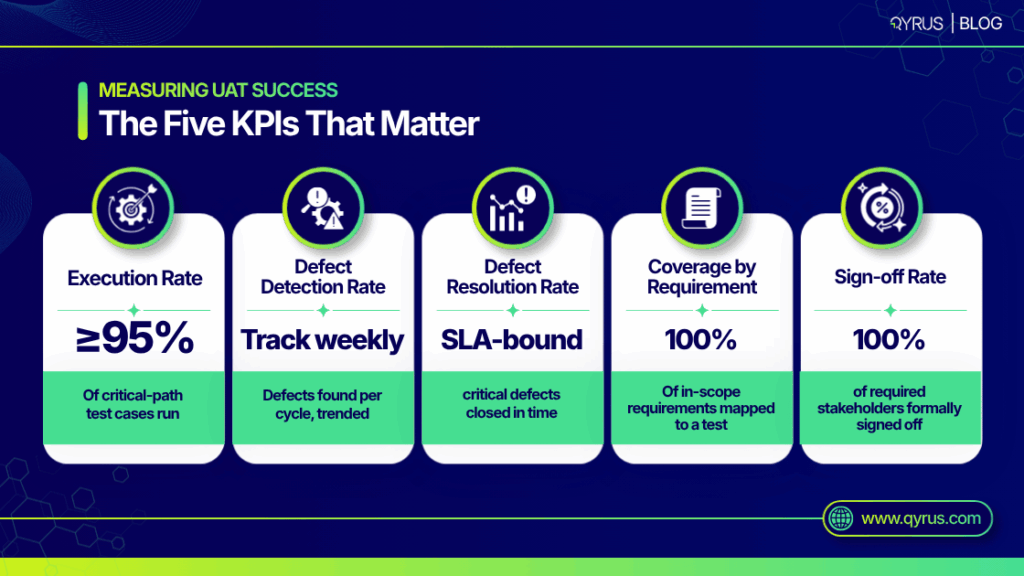 QYRUS | BLOG

MEASURING UAT SUCCESS
The Five KPIs That Matter

Execution Rate
≥95%
Of critical-path test cases run

Defect Detection Rate
Track weekly
Defects found per cycle, trended

Defect Resolution Rate
SLA-bound
critical defects closed in time

Coverage by Requirement
100%
Of in-scope requirements mapped to a test

Sign-off Rate
100%
of required stakeholders formally signed off

www.qyrus.com